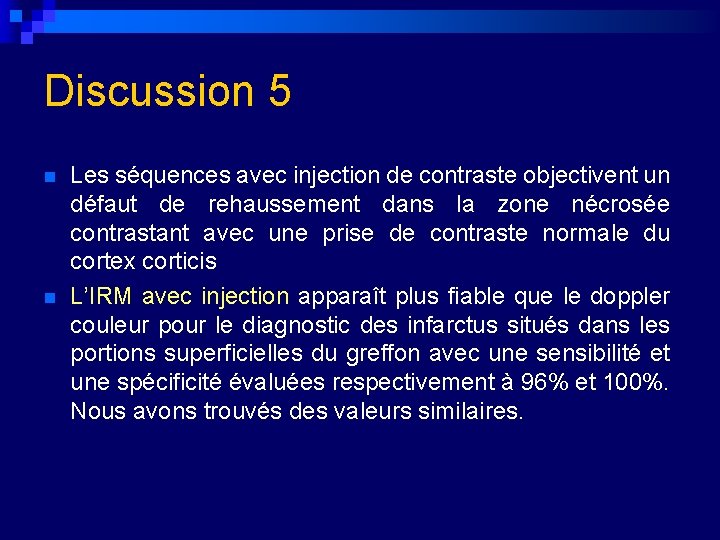 Discussion 5

Les séquences avec injection de contraste objectivent un défaut de rehaussement dans la zone nécrosée contrastant avec une prise de contraste normale du cortex corticis

L'IRM avec injection apparaît plus fiable que le doppler couleur pour le diagnostic des infarctus situés dans les portions superficielles du greffon avec une sensibilité et une spécificité évaluées respectivement à 96% et 100%. Nous avons trouvés des valeurs similaires.